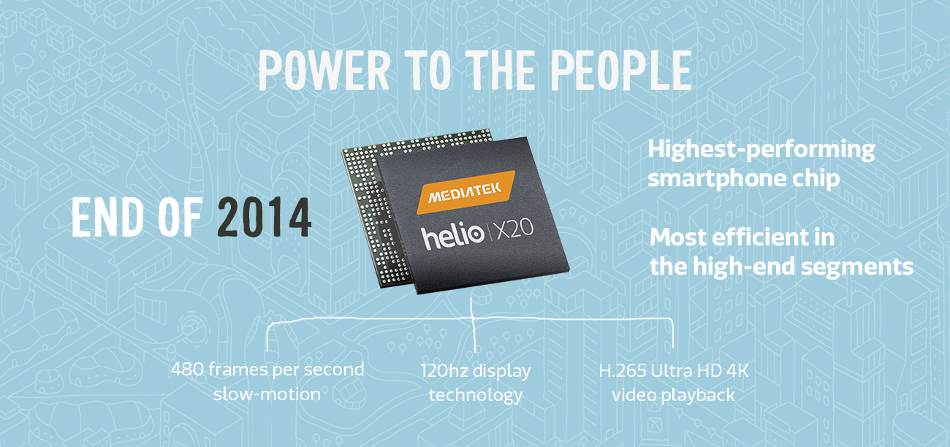 POWER TO THE PEOPLE

END OF 2014

MEDIATEK

helio | X20

Highest-performing smartphone chip

Most efficient in the high-end segments

480 frames per second slow-motion

120hz display technology

H.265 Ultra HD 4K video playback